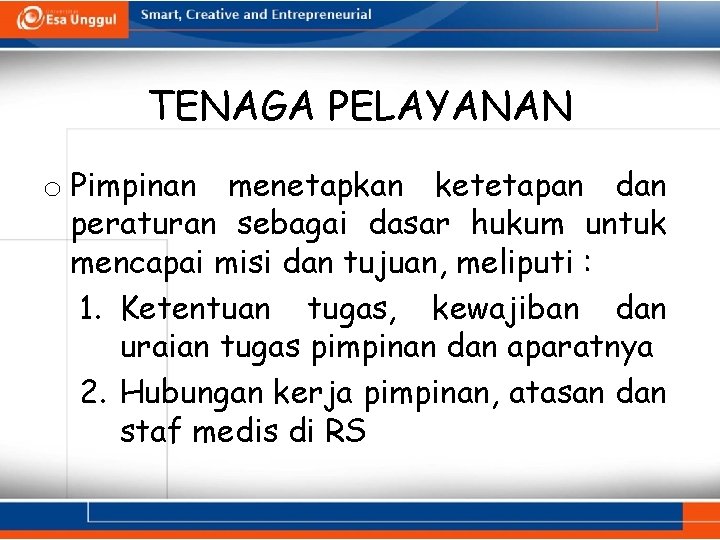 Esa Unggul Smart, Creative and Entrepreneurial

TENAGA PELAYANAN

o Pimpinan menetapkan ketetapan dan peraturan sebagai dasar hukum untuk mencapai misi dan tujuan, meliputi :

1. Ketentuan tugas, kewajiban dan uraian tugas pimpinan dan aparatnya
2. Hubungan kerja pimpinan, atasan dan staf medis di RS